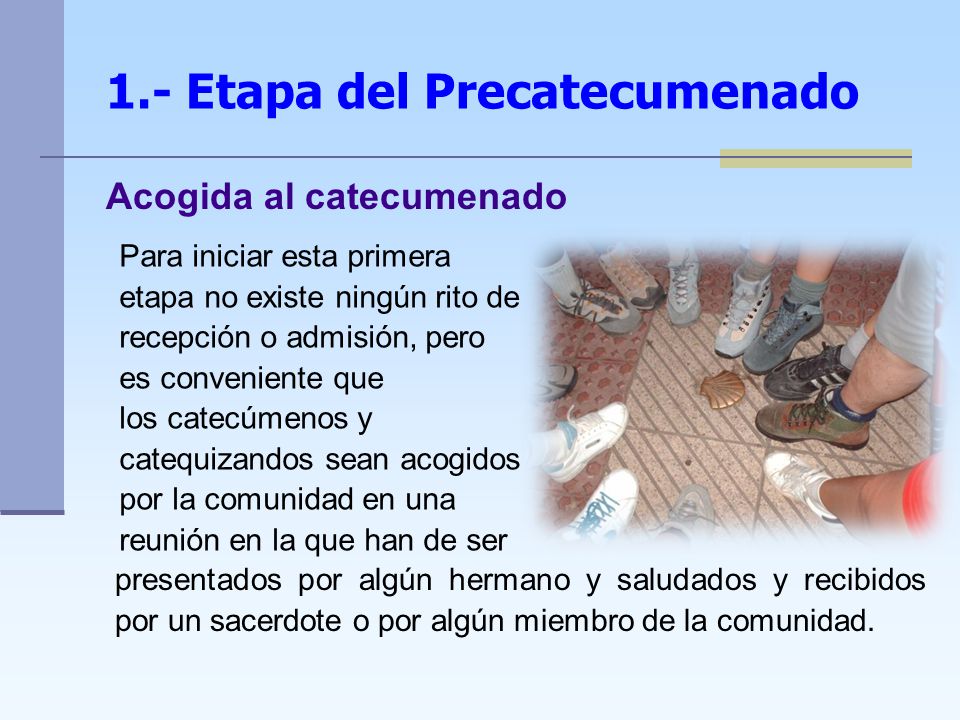 1.- Etapa del Precatecumenado

Acogida al catecumenado

Para iniciar esta primera etapa no existe ningún rito de recepción o admisión, pero es conveniente que los catecúmenos y catequizandos sean acogidos por la comunidad en una reunión en la que han de ser presentados por algún hermano y saludados y recibidos por un sacerdote o por algún miembro de la comunidad.